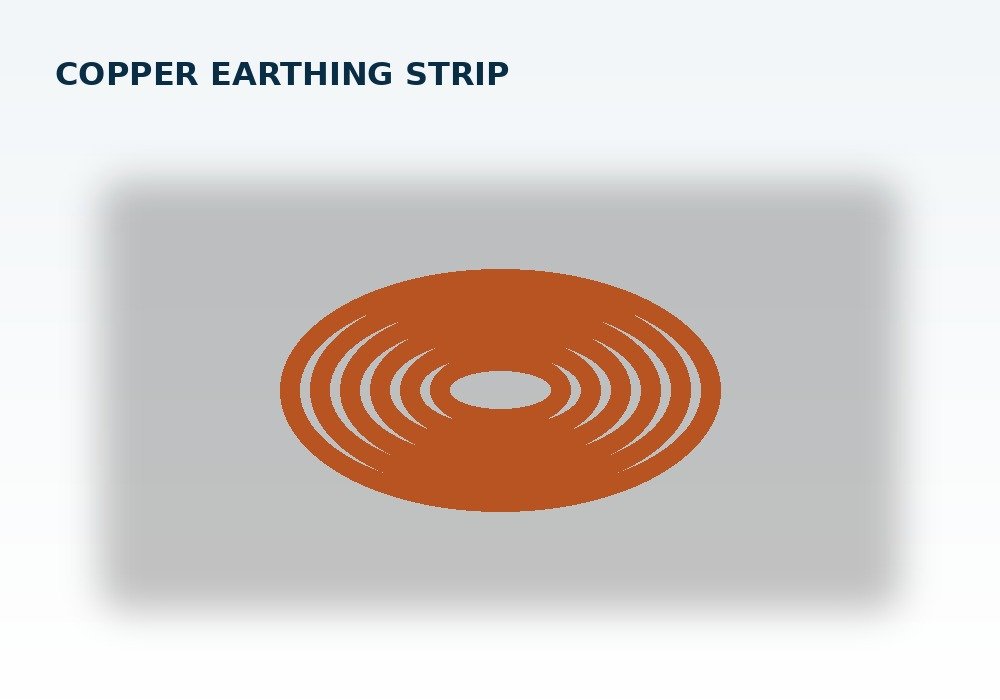 COPPER EARTHING STRIP